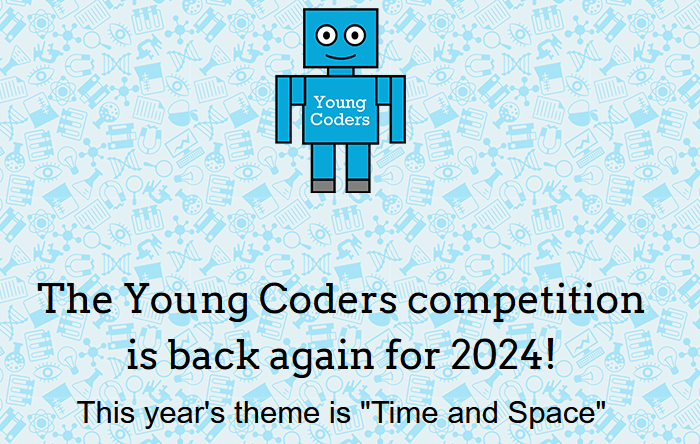 Young Coders

The Young Coders competition is back again for 2024!

This year's theme is "Time and Space"